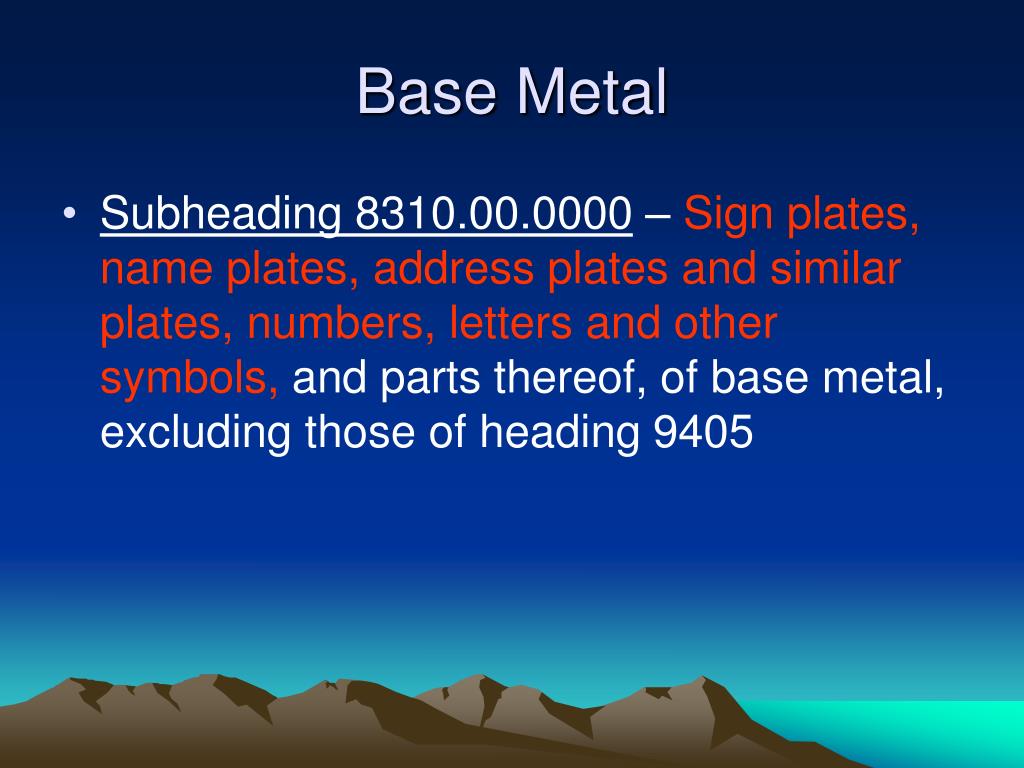 Base Metal

• Subheading 8310.00.0000 – Sign plates, name plates, address plates and similar plates, numbers, letters and other symbols, and parts thereof, of base metal, excluding those of heading 9405